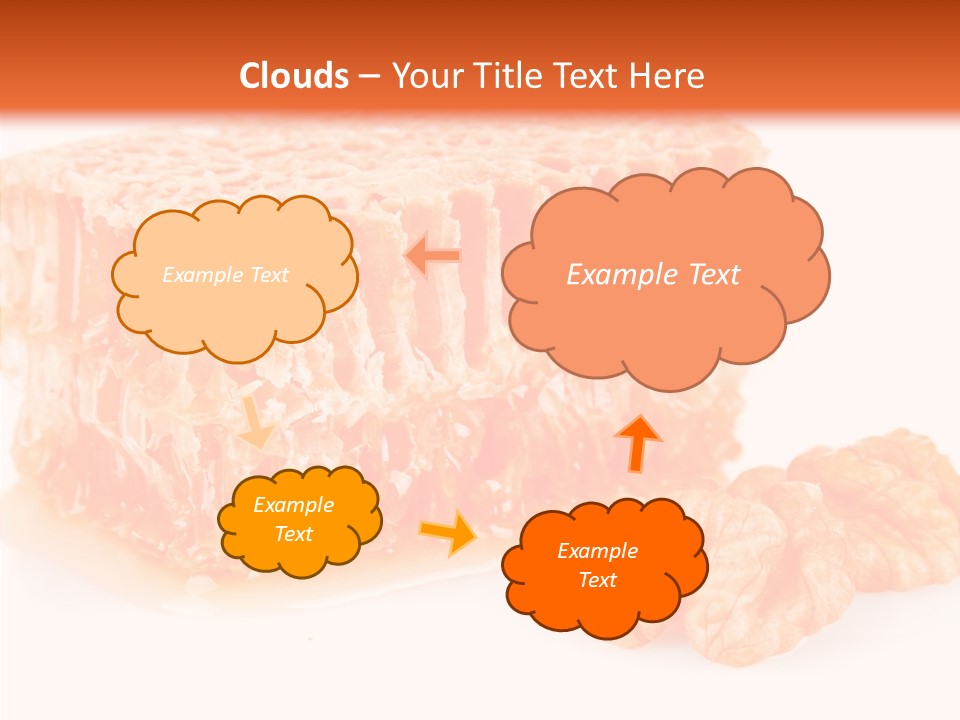 Clouds – Your Title Text Here

Example Text

Example Text

Example Text

Example Text